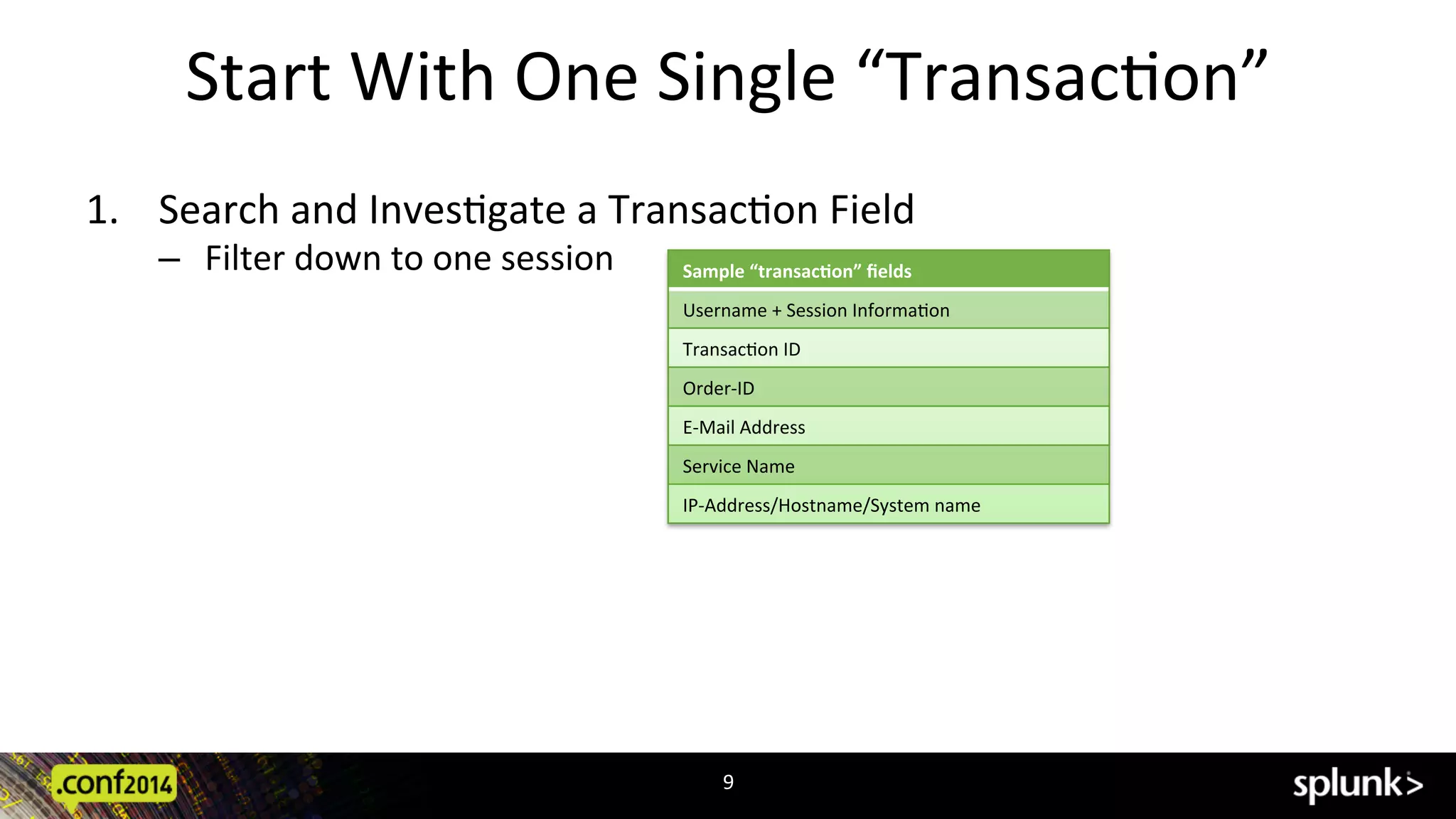 Start With One Single “Transaction”

1. Search and Investigate a Transaction Field
– Filter down to one session

| Sample “transaction” fields |
|---|
| Username + Session Information |
| Transaction ID |
| Order-ID |
| E-Mail Address |
| Service Name |
| IP-Address/Hostname/System name |

.conf2014

9

splunk>